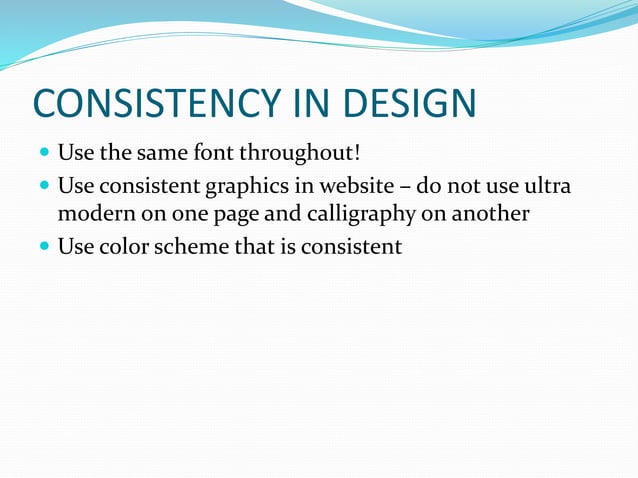 CONSISTENCY IN DESIGN

- Use the same font throughout!
- Use consistent graphics in website – do not use ultra modern on one page and calligraphy on another
- Use color scheme that is consistent